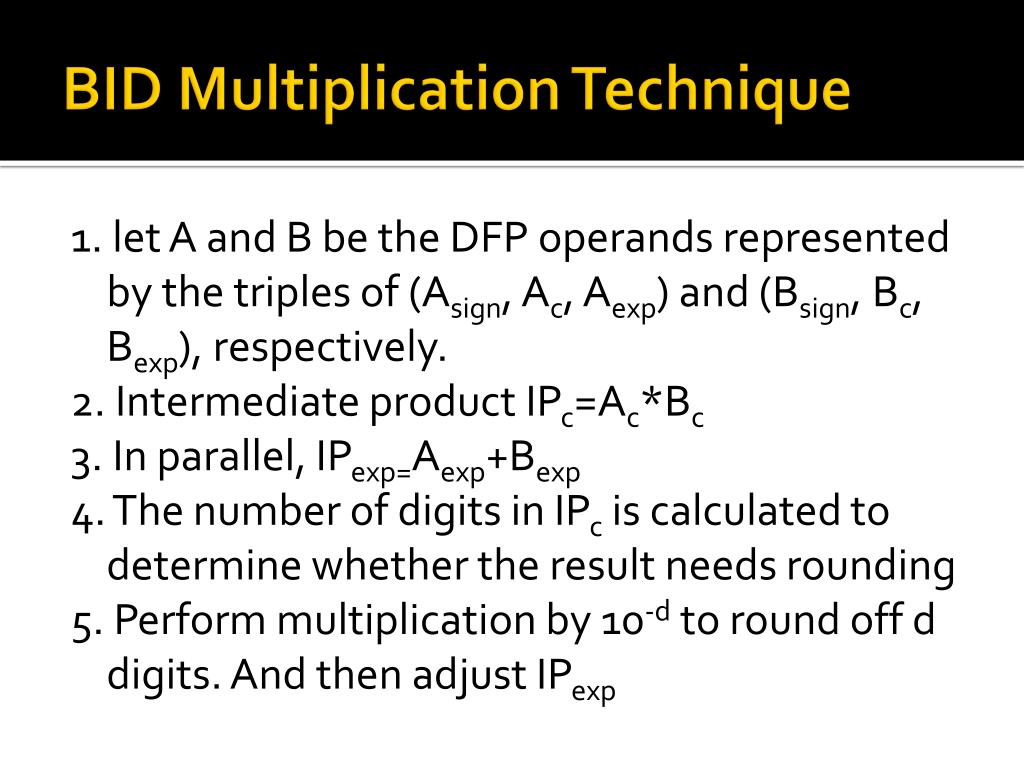 BID Multiplication Technique

1. let A and B be the DFP operands represented by the triples of ($A_{sign}$, $A_c$, $A_{exp}$) and ($B_{sign}$, $B_c$, $B_{exp}$), respectively.
2. Intermediate product $IP_c=A_c*B_c$
3. In parallel, $IP_{exp=}A_{exp}+B_{exp}$
4. The number of digits in $IP_c$ is calculated to determine whether the result needs rounding
5. Perform multiplication by $10^{-d}$ to round off d digits. And then adjust $IP_{exp}$